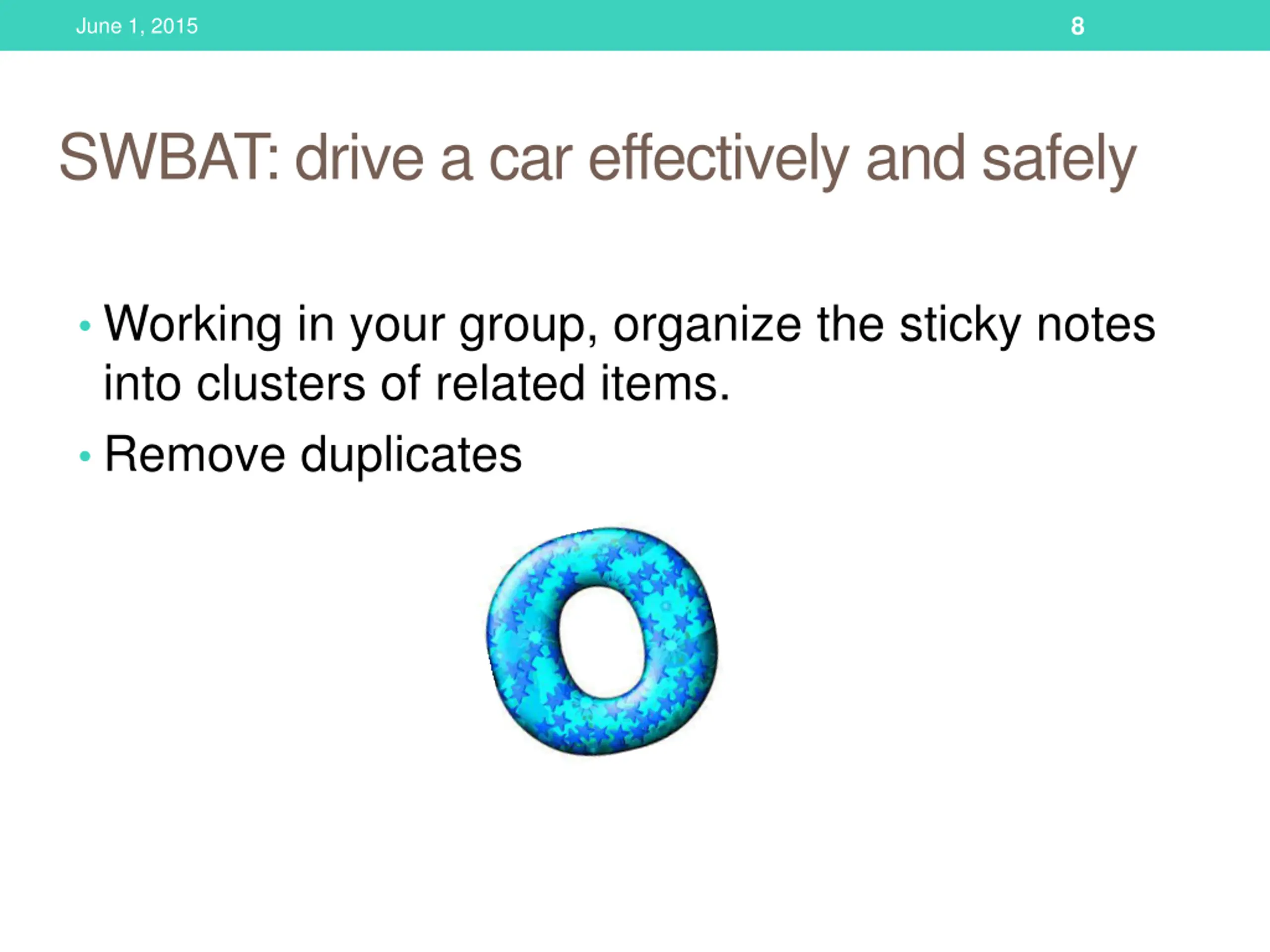 June 1, 2015

8

SWBAT: drive a car effectively and safely

• Working in your group, organize the sticky notes into clusters of related items.

• Remove duplicates

O